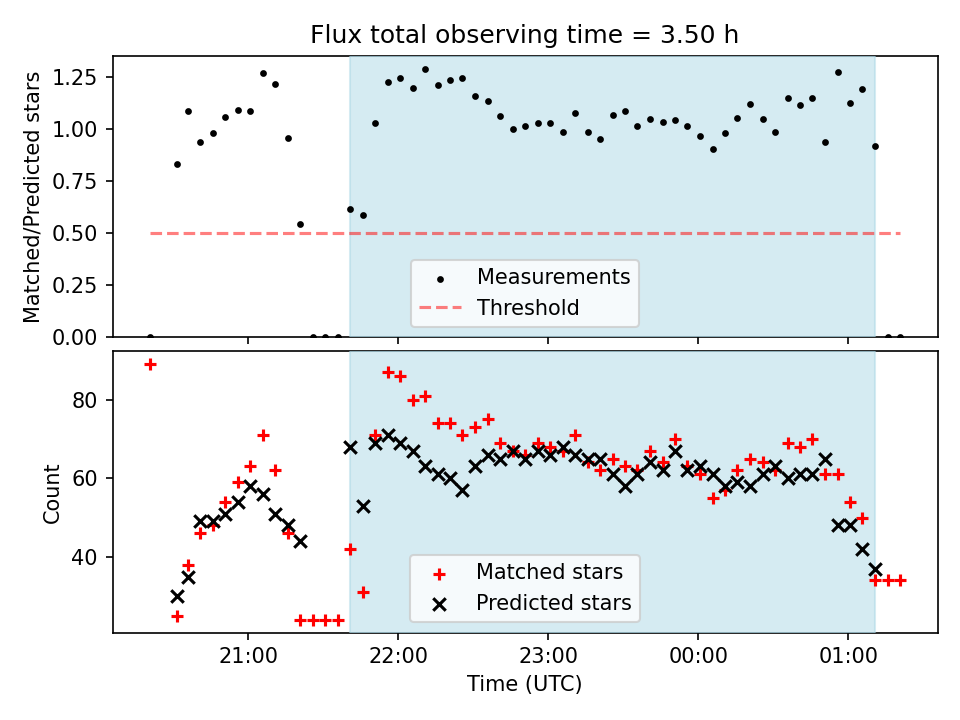 Flux total observing time = 3.50 h

Matched/Predicted stars

1.25
1.00
0.75
0.50
0.25
0.00

Measurements
Threshold

Count

80
60
40

Matched stars
Predicted stars

21:00
22:00
23:00
00:00
01:00

Time (UTC)